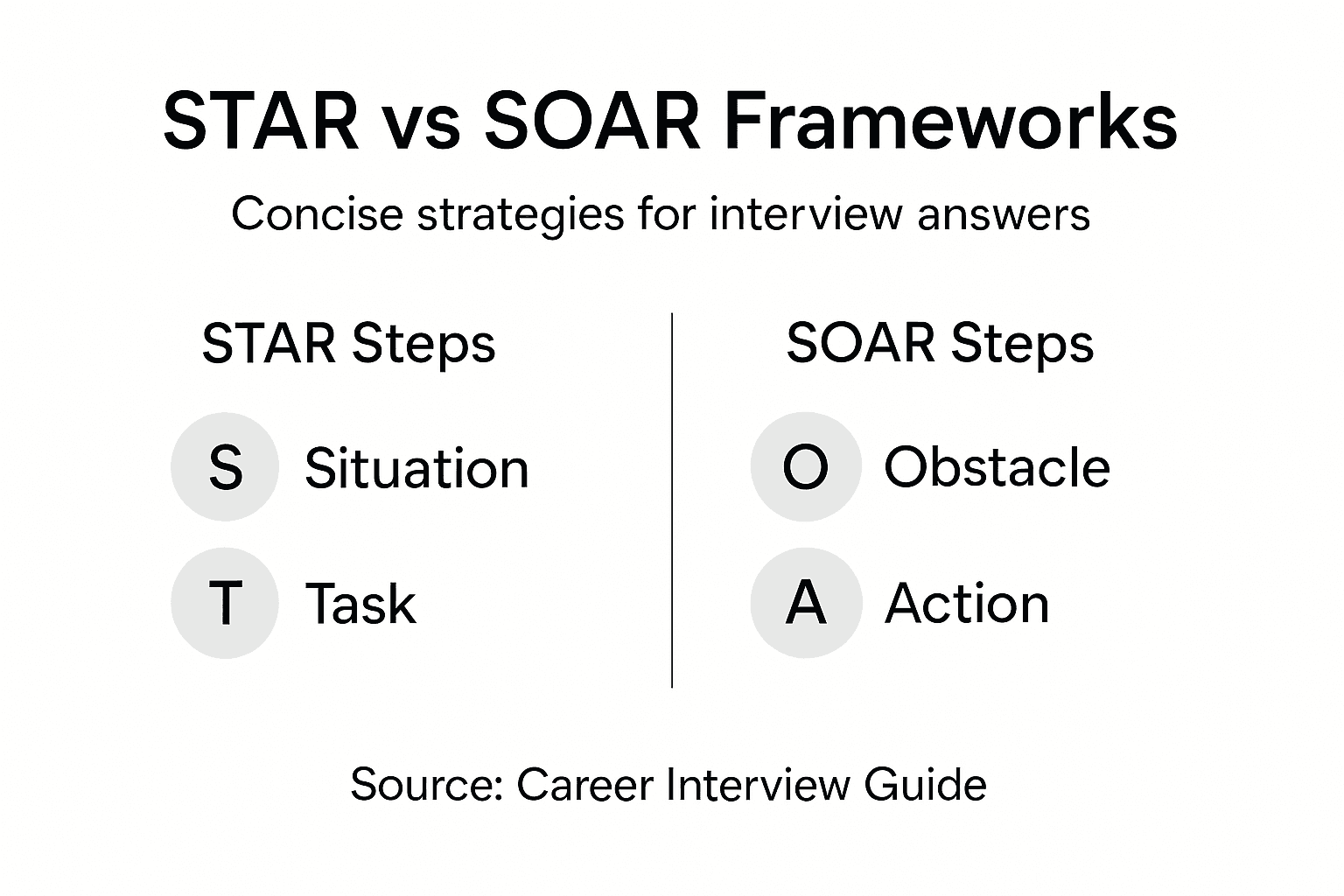 STAR vs SOAR Frameworks

Concise strategies for interview answers

STAR Steps

S Situation

T Task

SOAR Steps

O Obstacle

A Action

Source: Career Interview Guide